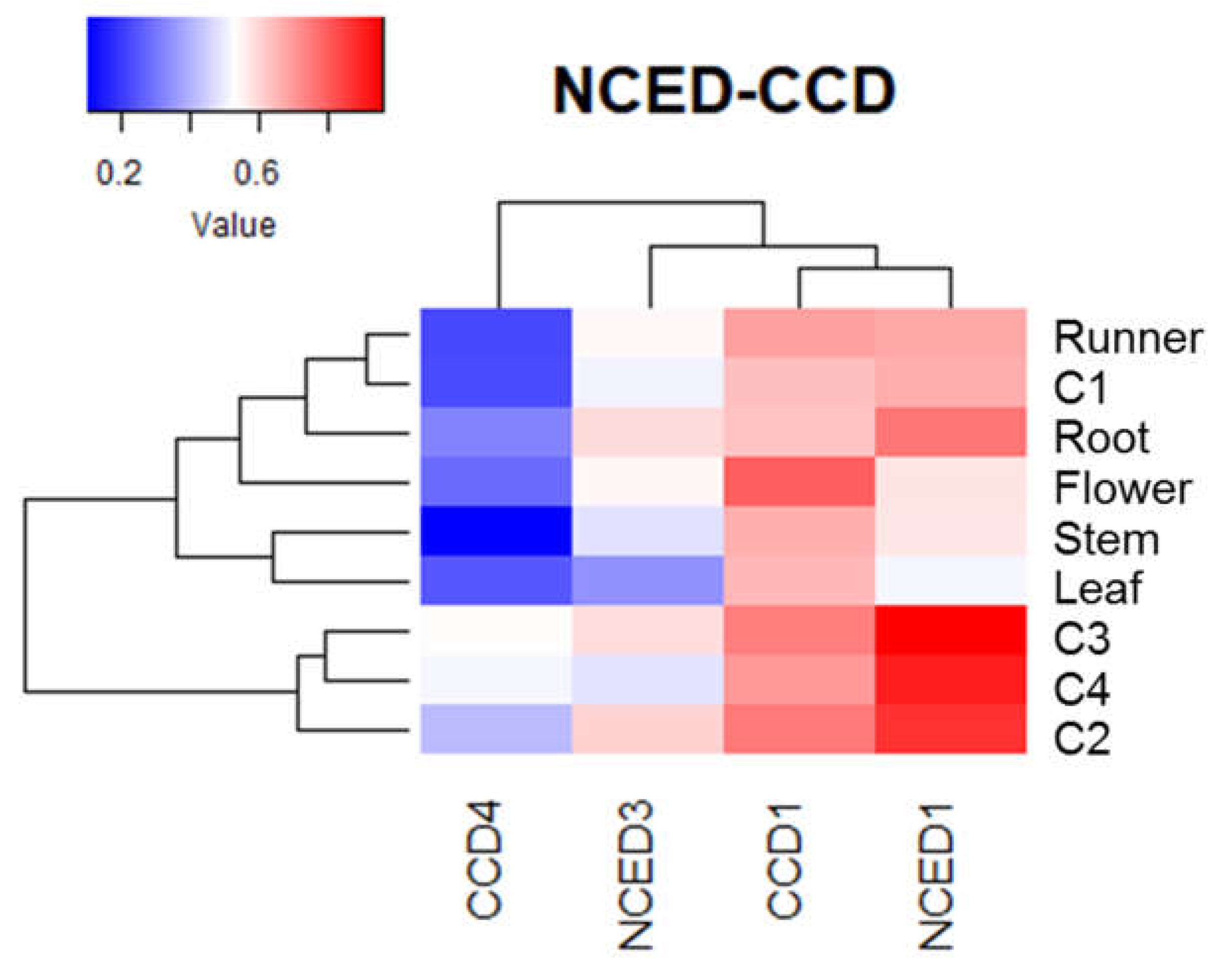 0.2
0.6
Value

NCED-CCD

Runner
C1
Root
Flower
Stem
Leaf
C3
C4
C2

CCD4
NCED3
CCD1
NCED1